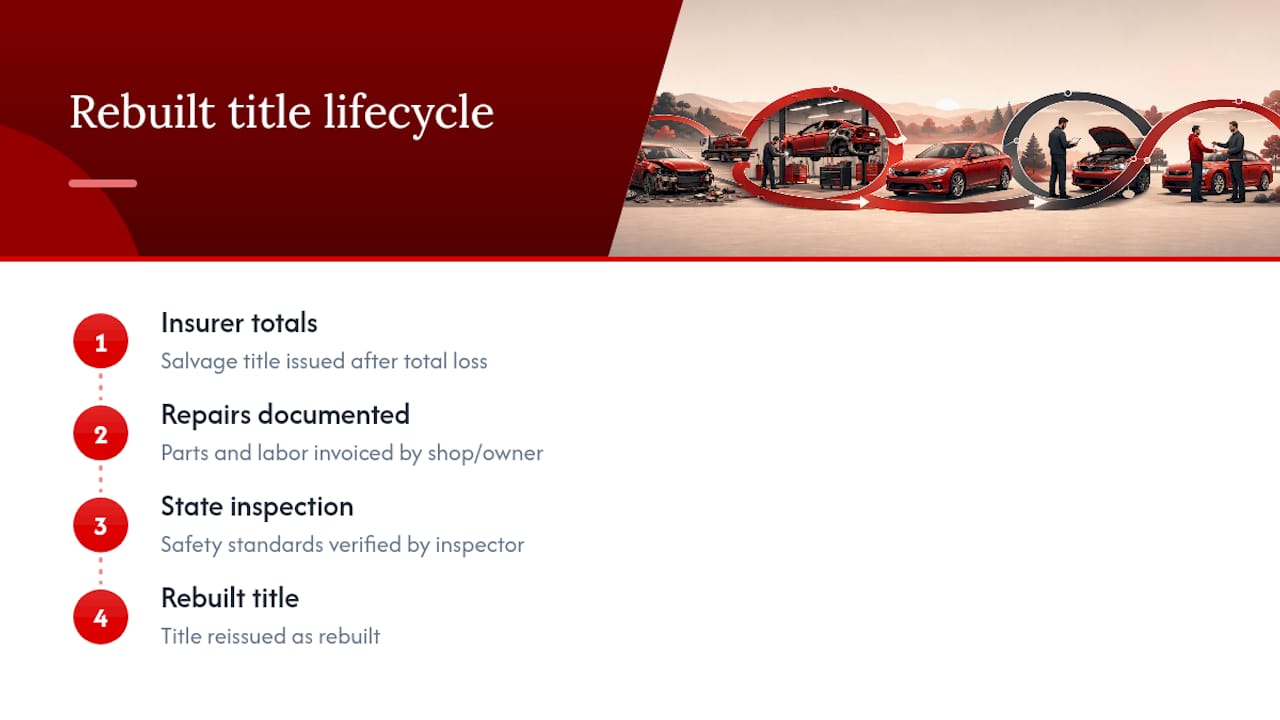 Rebuilt title lifecycle

1
Insurer totals
Salvage title issued after total loss

2
Repairs documented
Parts and labor invoiced by shop/owner

3
State inspection
Safety standards verified by inspector

4
Rebuilt title
Title reissued as rebuilt